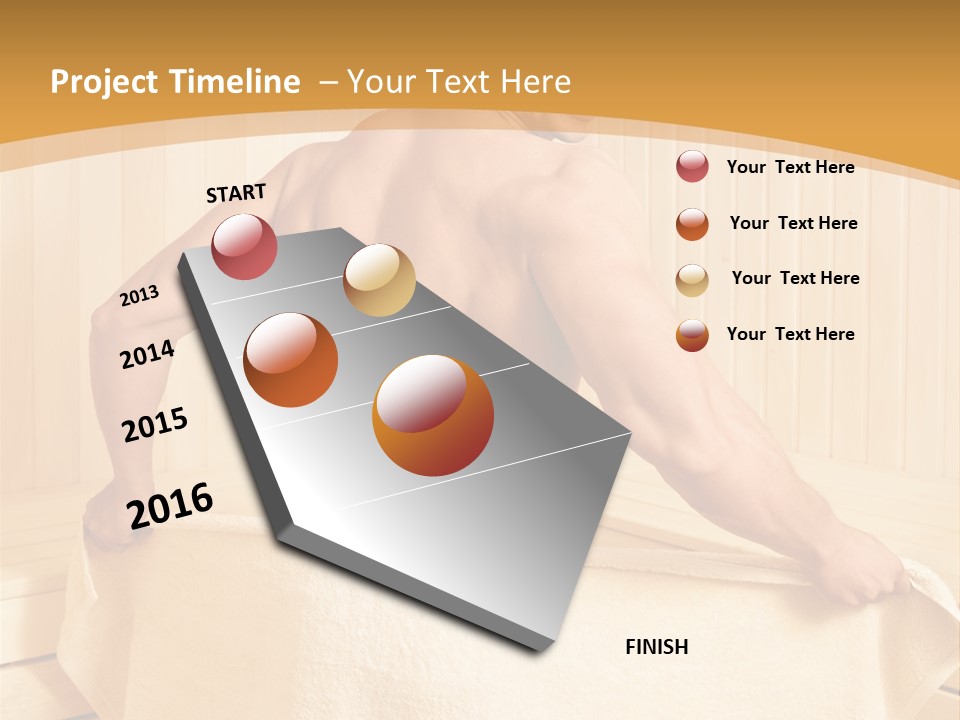 Project Timeline – Your Text Here

START

2013

2014

2015

2016

FINISH

Your Text Here

Your Text Here

Your Text Here

Your Text Here